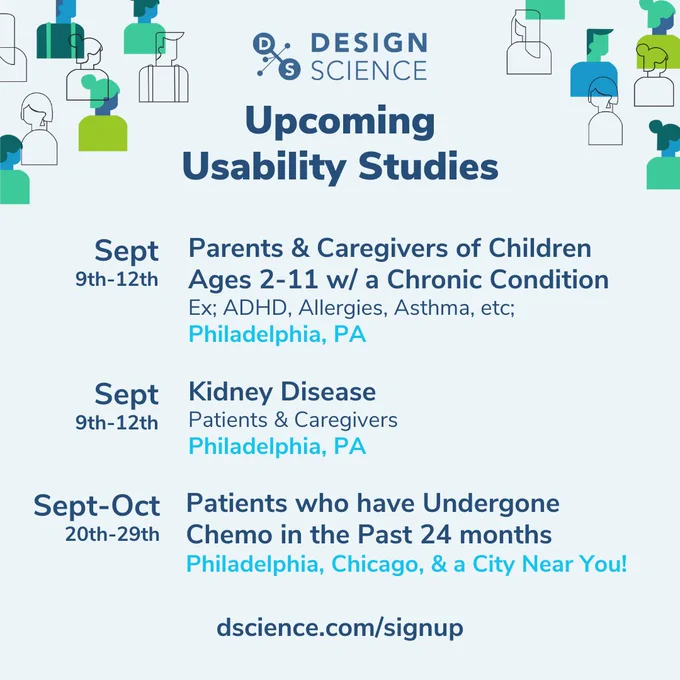 D S DESIGN SCIENCE

Upcoming Usability Studies

Sept
9th-12th

Parents & Caregivers of Children Ages 2-11 w/ a Chronic Condition
Ex; ADHD, Allergies, Asthma, etc;
Philadelphia, PA

Sept
9th-12th

Kidney Disease
Patients & Caregivers
Philadelphia, PA

Sept-Oct
20th-29th

Patients who have Undergone Chemo in the Past 24 months
Philadelphia, Chicago, & a City Near You!

dscience.com/signup